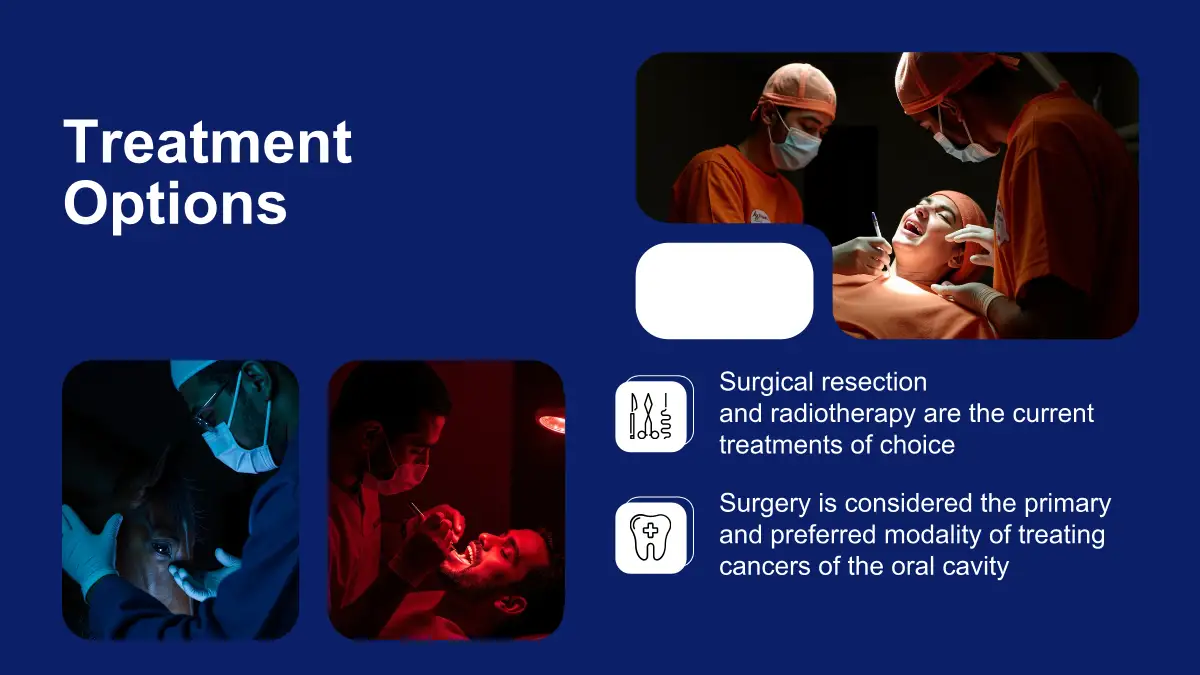 Treatment Options

Surgical resection and radiotherapy are the current treatments of choice

Surgery is considered the primary and preferred modality of treating cancers of the oral cavity